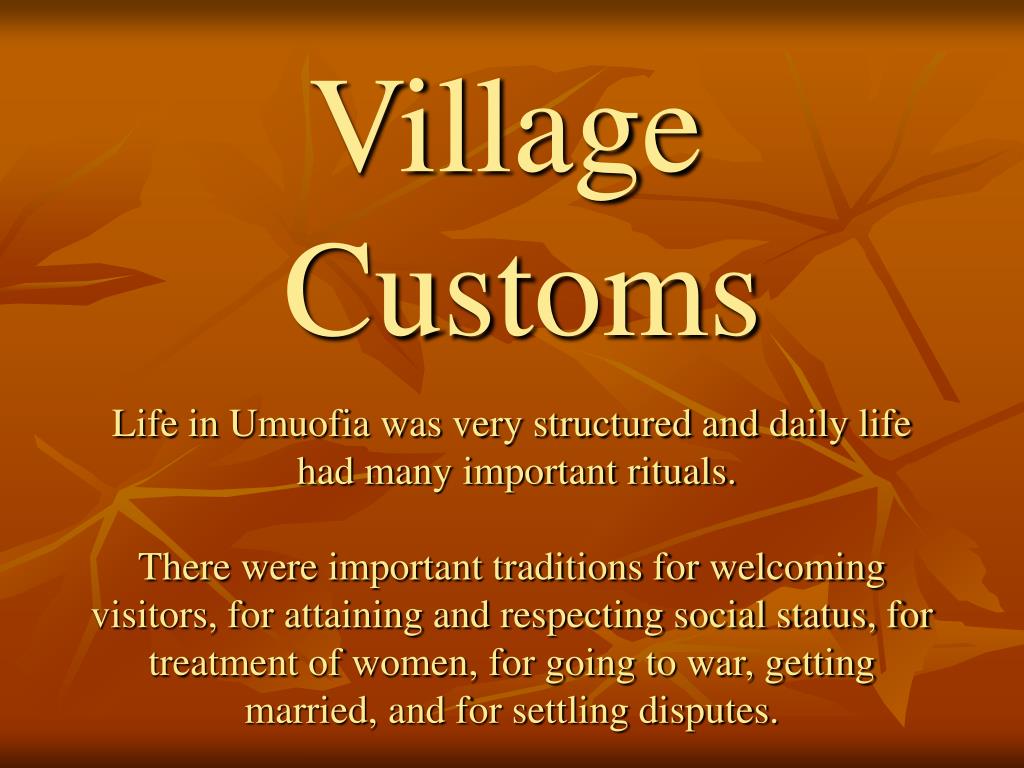 Village Customs

Life in Umuofia was very structured and daily life had many important rituals.

There were important traditions for welcoming visitors, for attaining and respecting social status, for treatment of women, for going to war, getting married, and for settling disputes.